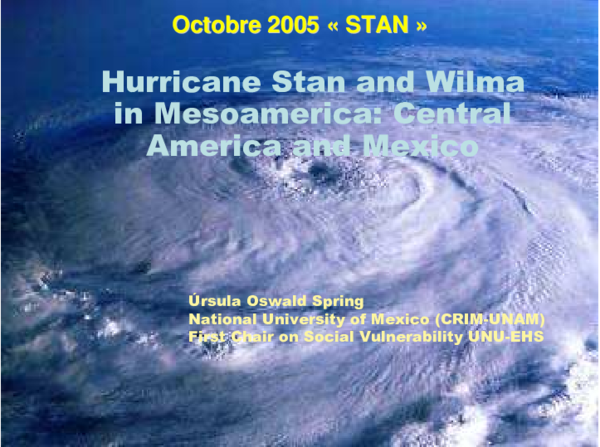 Octobre 2005 « STAN »

Hurricane Stan and Wilma in Mesoamerica: Central America and Mexico

Úrsula Oswald Spring
National University of Mexico (CRIM-UNAM)
First Chair on Social Vulnerability UNU-EHS